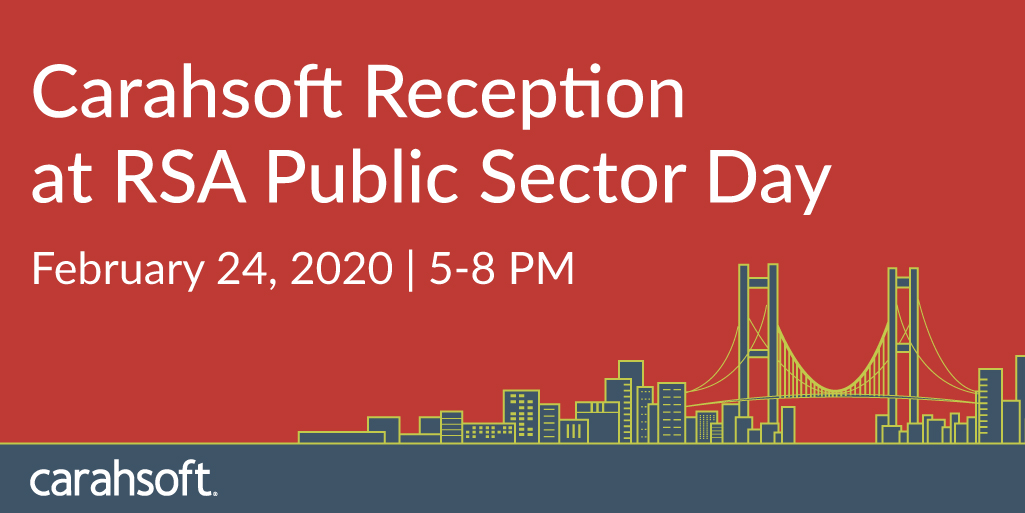 Carahsoft Reception at RSA Public Sector Day

February 24, 2020 | 5-8 PM

carahsoft.